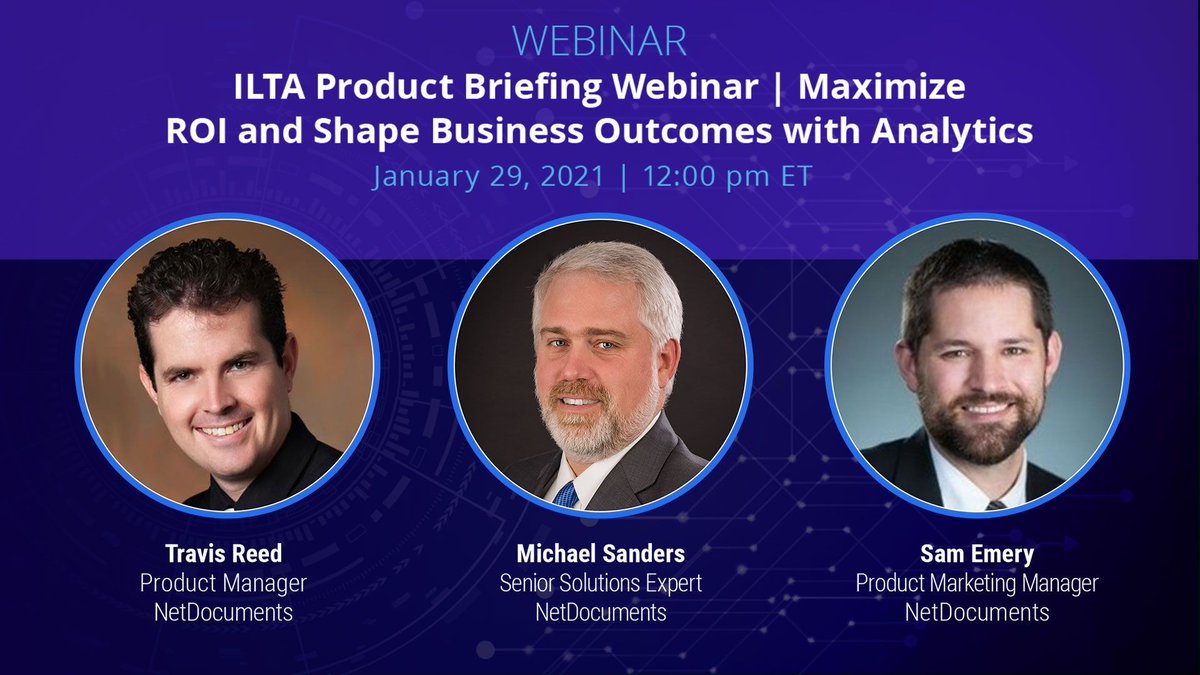 WEBINAR

ILTA Product Briefing Webinar | Maximize ROI and Shape Business Outcomes with Analytics

January 29, 2021 | 12:00 pm ET

Travis Reed
Product Manager
NetDocuments

Michael Sanders
Senior Solutions Expert
NetDocuments

Sam Emery
Product Marketing Manager
NetDocuments